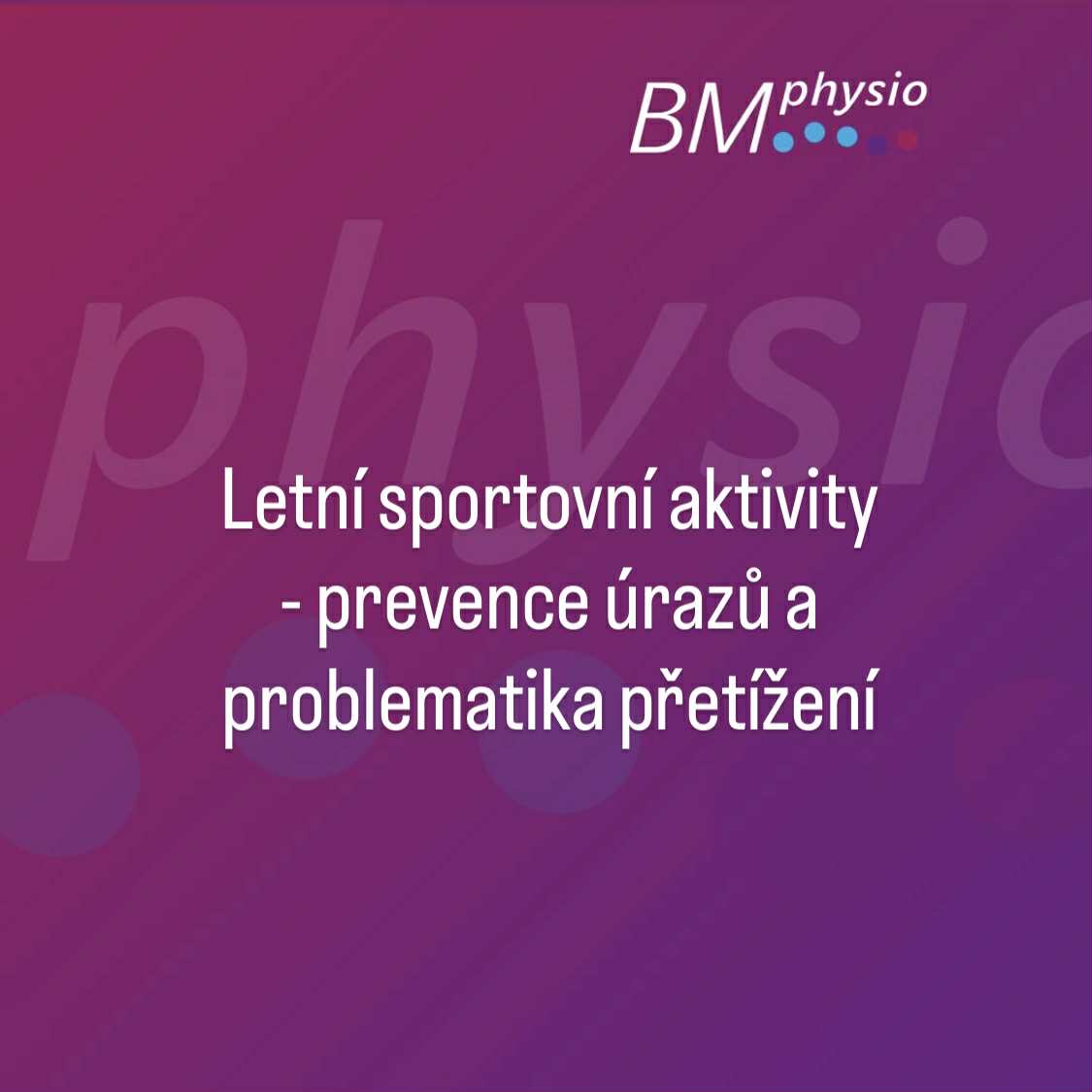 BM physio

physio

Letní sportovní aktivity - prevence úrazů a problematika přetížení